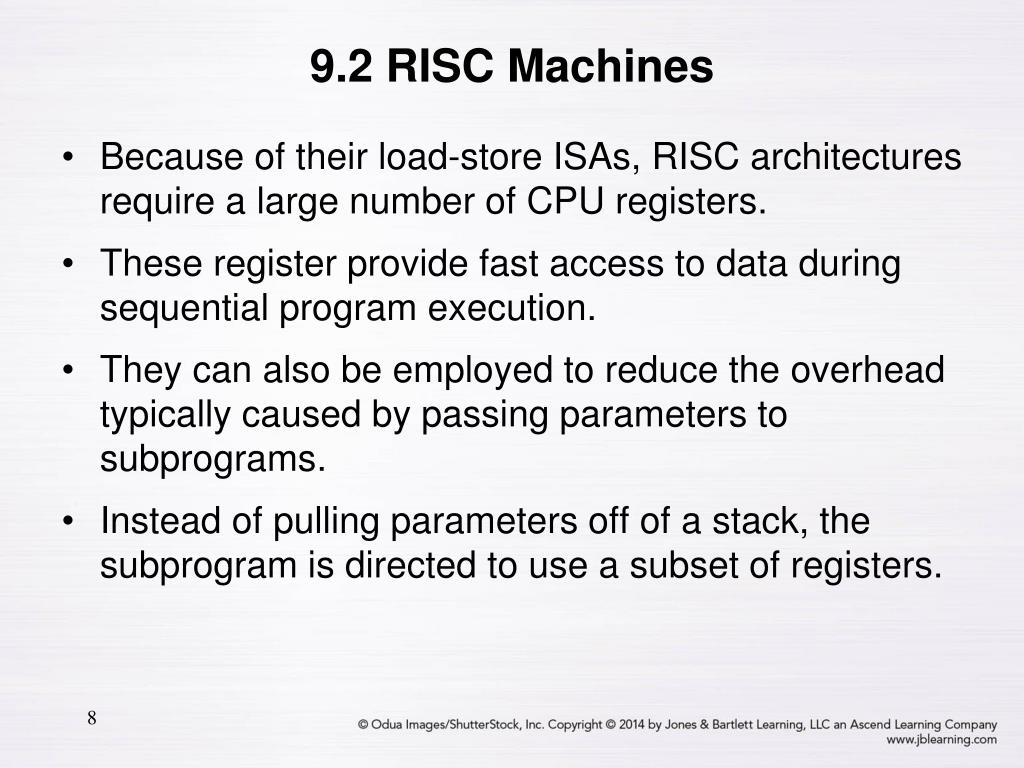 9.2 RISC Machines

• Because of their load-store ISAs, RISC architectures require a large number of CPU registers.

• These register provide fast access to data during sequential program execution.

• They can also be employed to reduce the overhead typically caused by passing parameters to subprograms.

• Instead of pulling parameters off of a stack, the subprogram is directed to use a subset of registers.

8

© Odua Images/ShutterStock, Inc. Copyright © 2014 by Jones & Bartlett Learning, LLC an Ascend Learning Company
www.jblearning.com